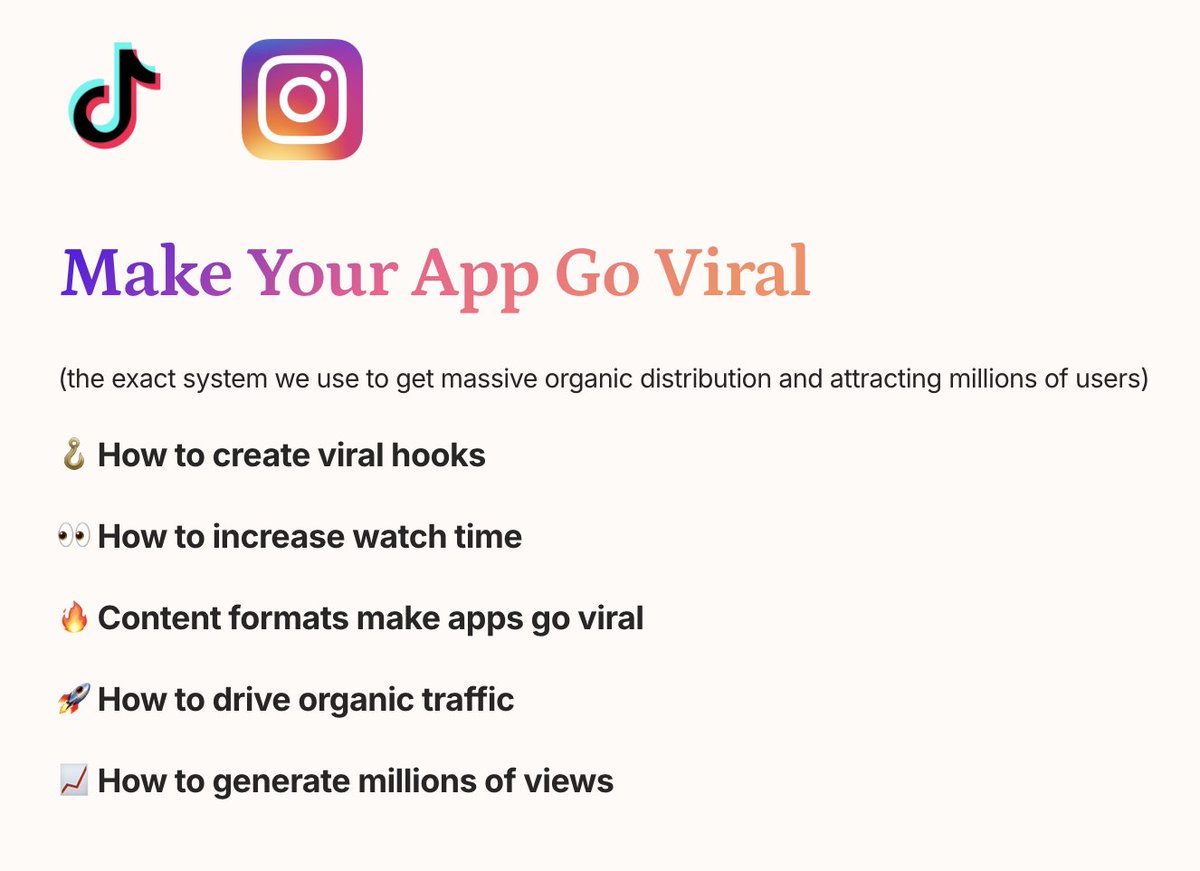 Make Your App Go Viral

(the exact system we use to get massive organic distribution and attracting millions of users)

🪝 How to create viral hooks

👀 How to increase watch time

🔥 Content formats make apps go viral

🚀 How to drive organic traffic

📈 How to generate millions of views